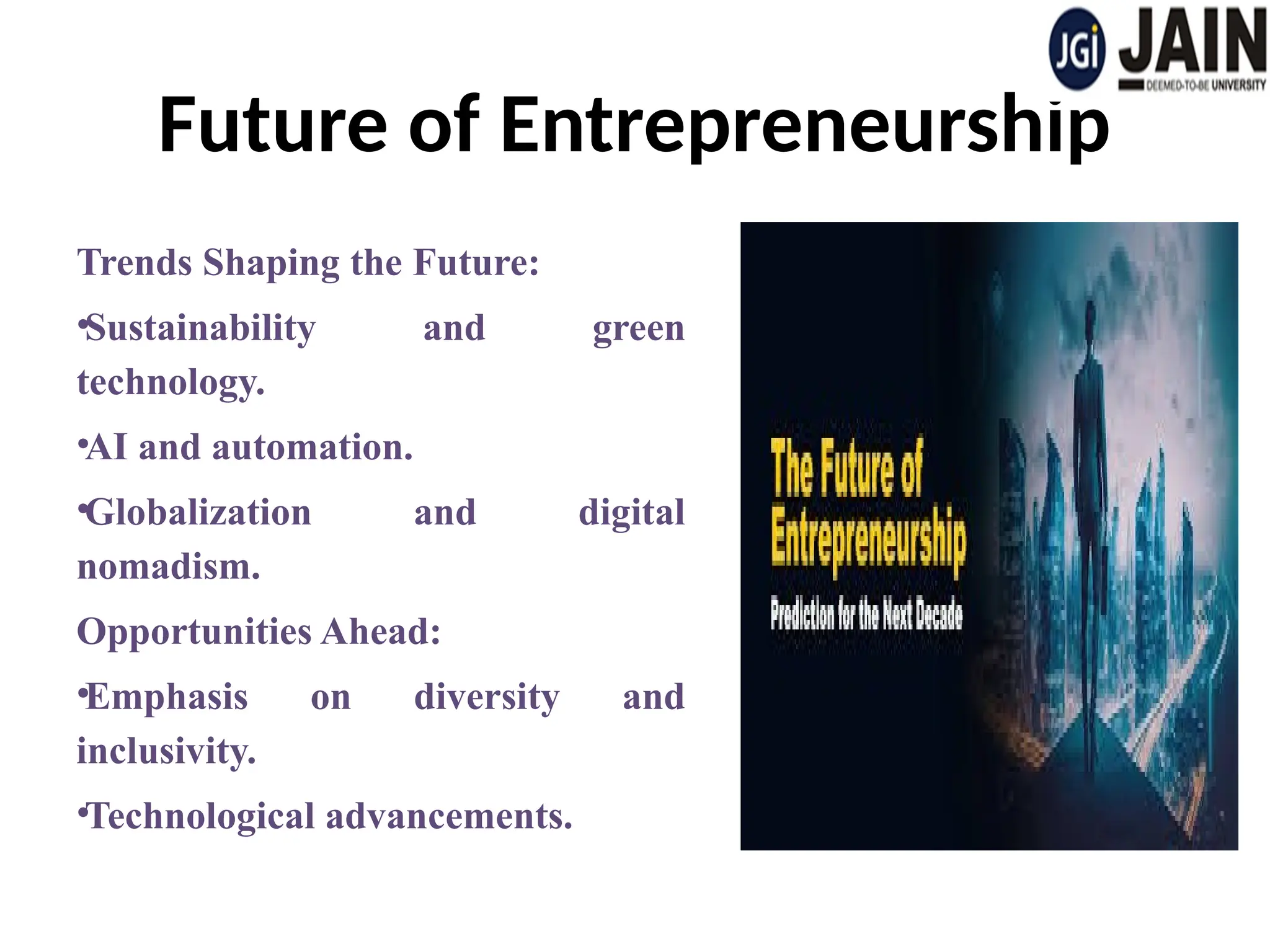 JGi JAIN
DEEMED-TO-BE UNIVERSITY

Future of Entrepreneurship

Trends Shaping the Future:

•Sustainability and green technology.

•AI and automation.

•Globalization and digital nomadism.

Opportunities Ahead:

•Emphasis on diversity and inclusivity.

•Technological advancements.

The Future of Entrepreneurship
Prediction for the Next Decade